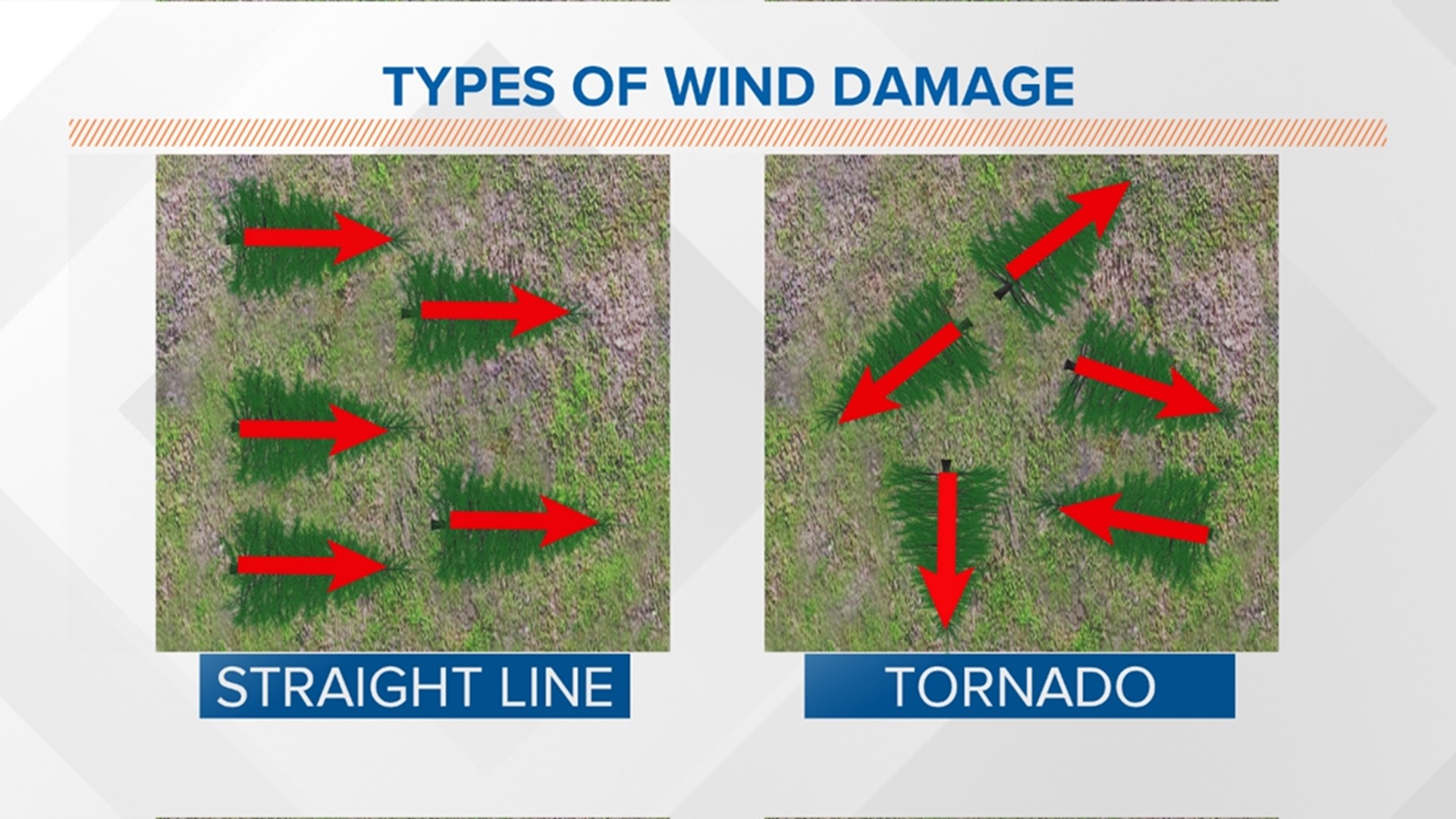 TYPES OF WIND DAMAGE

STRAIGHT LINE

TORNADO